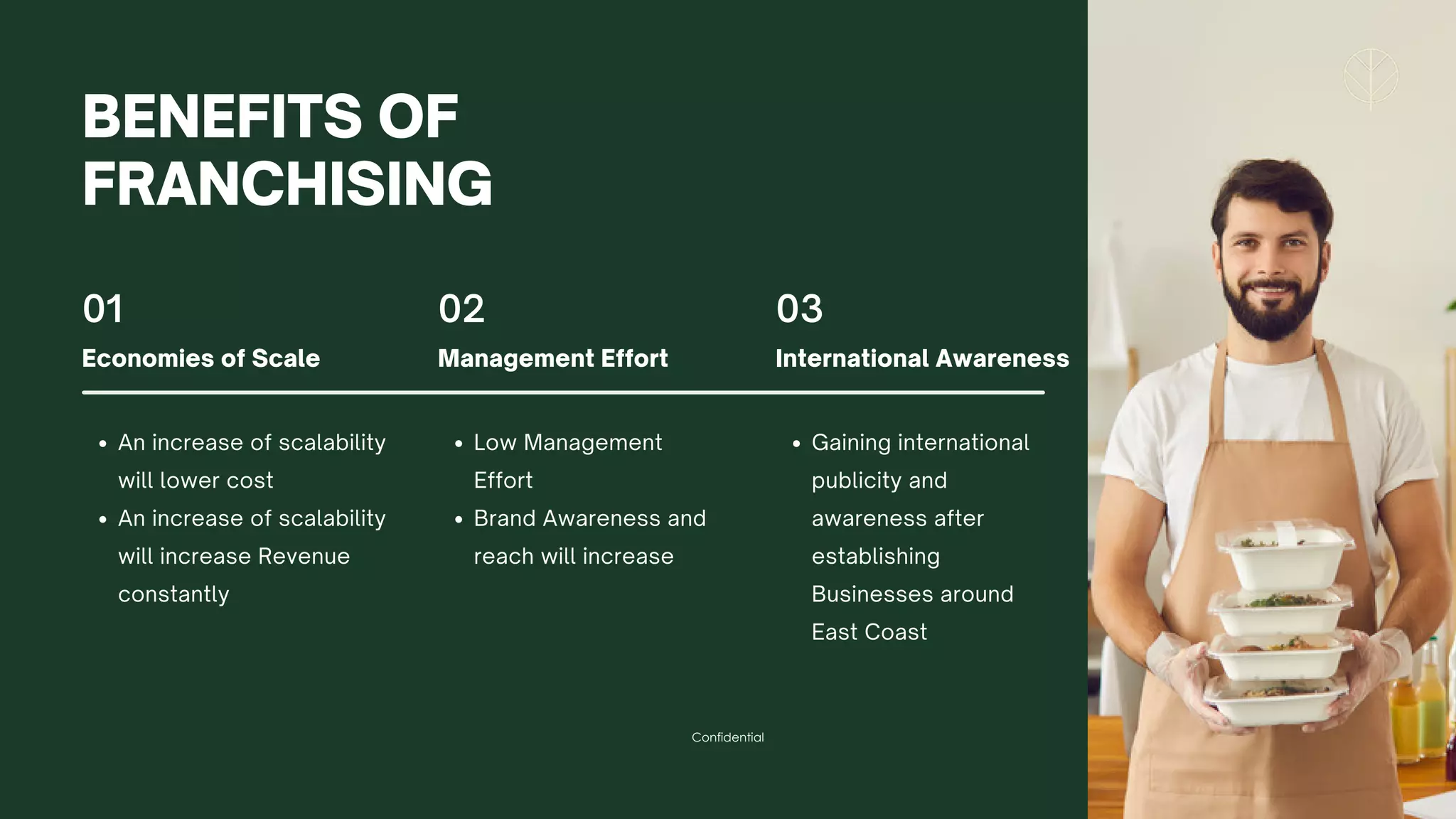 BENEFITS OF FRANCHISING

01

Economies of Scale

- An increase of scalability will lower cost
- An increase of scalability will increase Revenue constantly

02

Management Effort

- Low Management Effort
- Brand Awareness and reach will increase

03

International Awareness

- Gaining international publicity and awareness after establishing Businesses around East Coast

Confidential